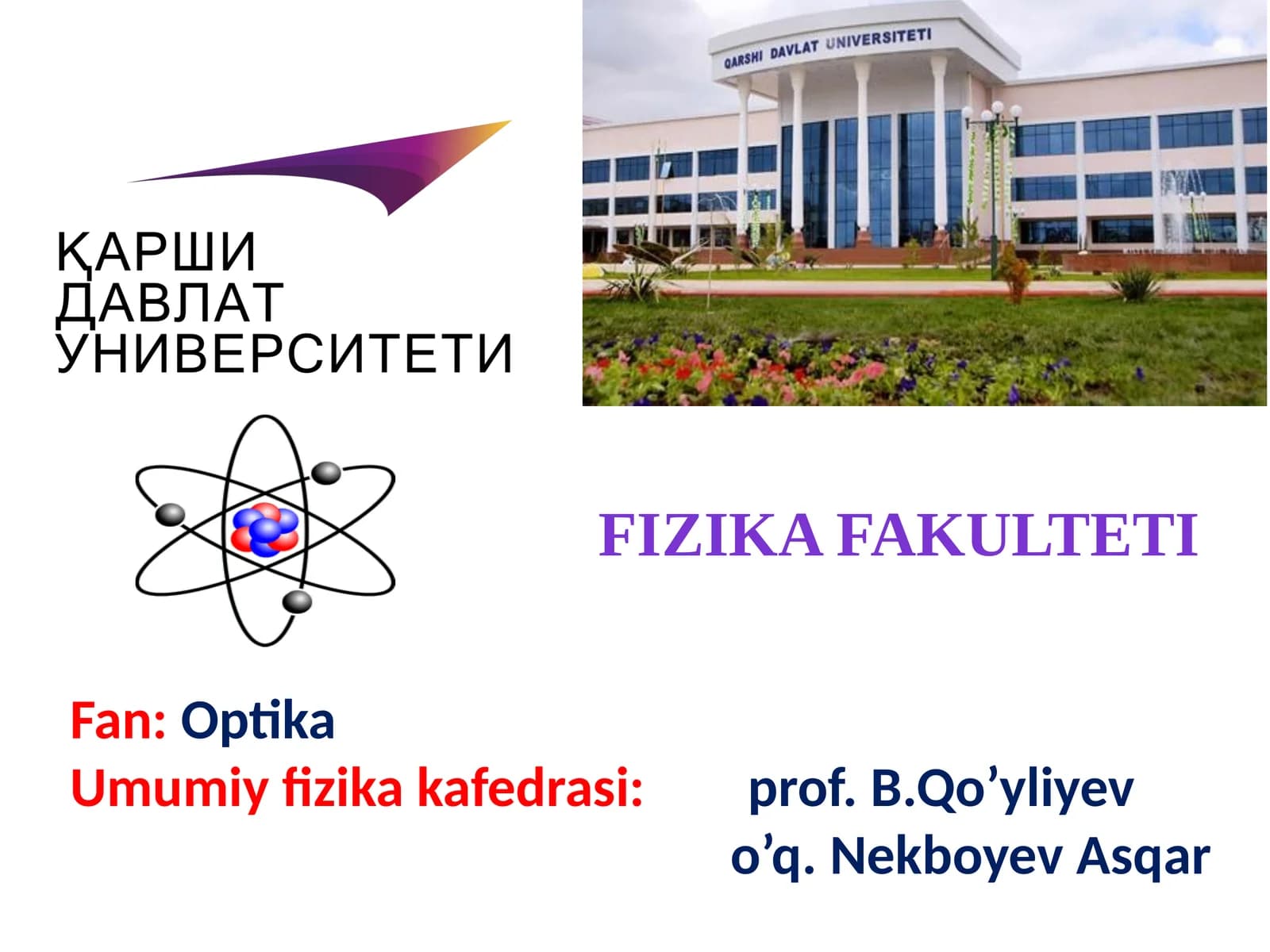 ҚАРШИ
ДАВЛАТ
УНИВЕРСИТЕТИ

QARSHI DAVLAT UNIVERSITETI

FIZIKA FAKULTETI

Fan: Optika
Umumiy fizika kafedrasi: prof. B.Qo'yliyev
o'q. Nekboyev Asqar